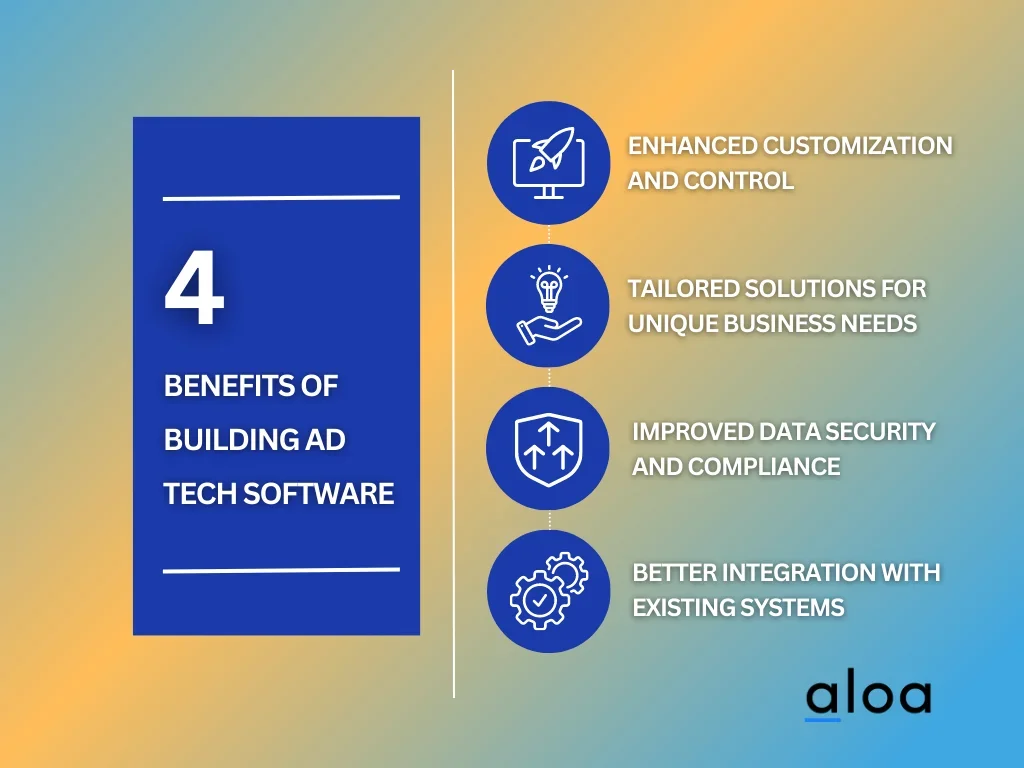 4

BENEFITS OF BUILDING AD TECH SOFTWARE

ENHANCED CUSTOMIZATION AND CONTROL

TAILORED SOLUTIONS FOR UNIQUE BUSINESS NEEDS

IMPROVED DATA SECURITY AND COMPLIANCE

BETTER INTEGRATION WITH EXISTING SYSTEMS

aloa